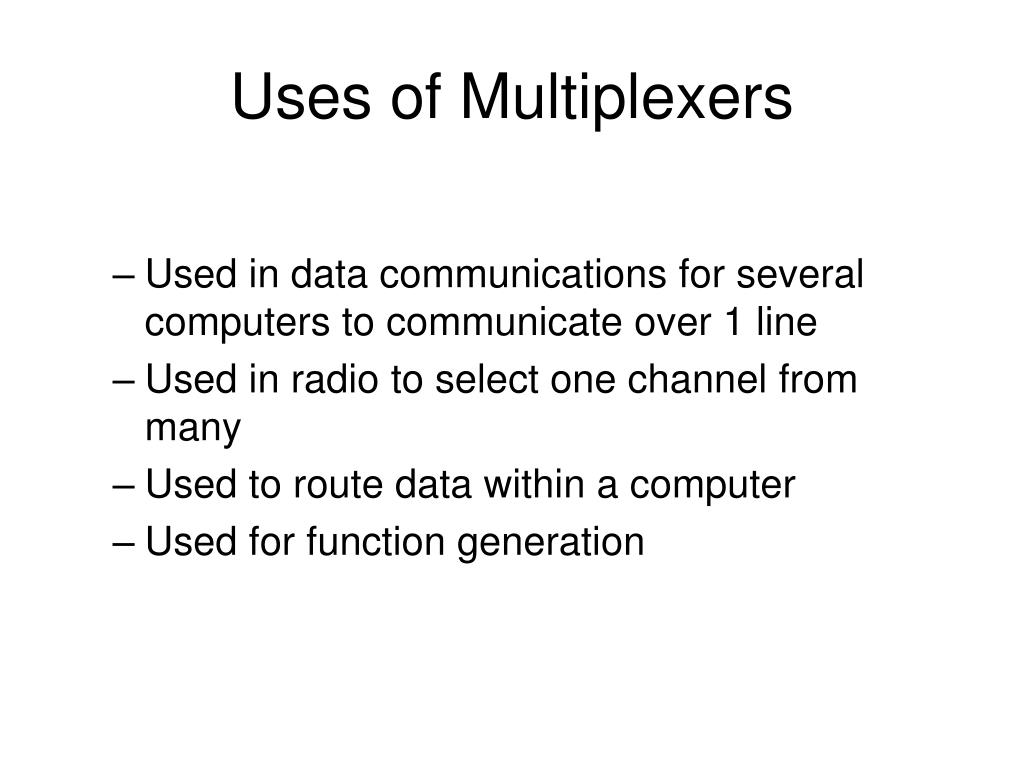 Uses of Multiplexers

– Used in data communications for several computers to communicate over 1 line

– Used in radio to select one channel from many

– Used to route data within a computer

– Used for function generation